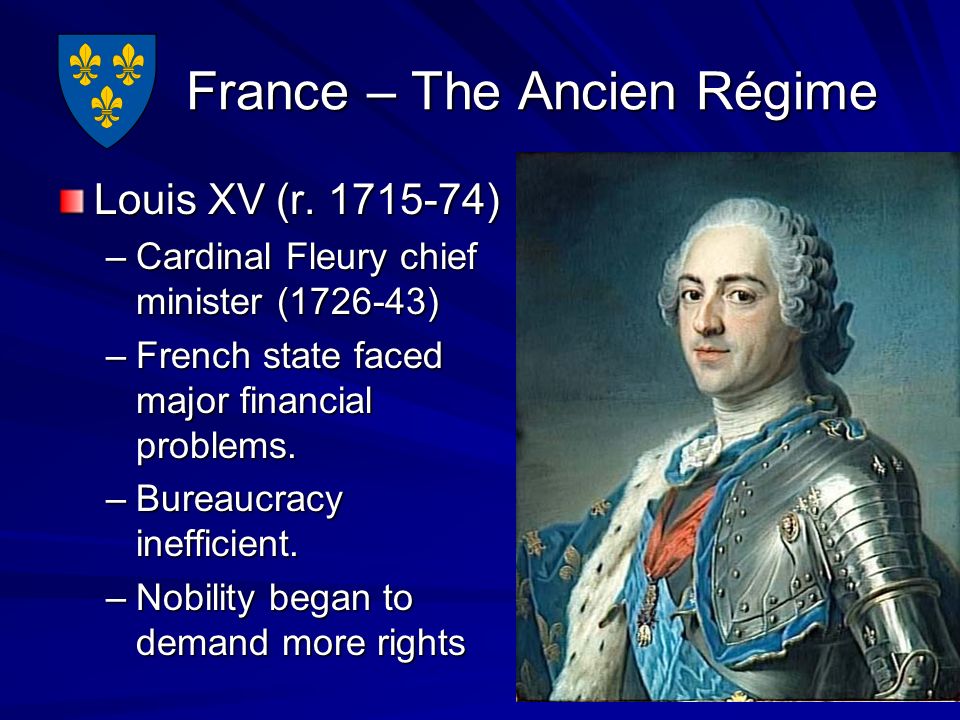 France – The Ancien Régime

Louis XV (r. 1715-74)

– Cardinal Fleury chief minister (1726-43)

– French state faced major financial problems.

– Bureaucracy inefficient.

– Nobility began to demand more rights